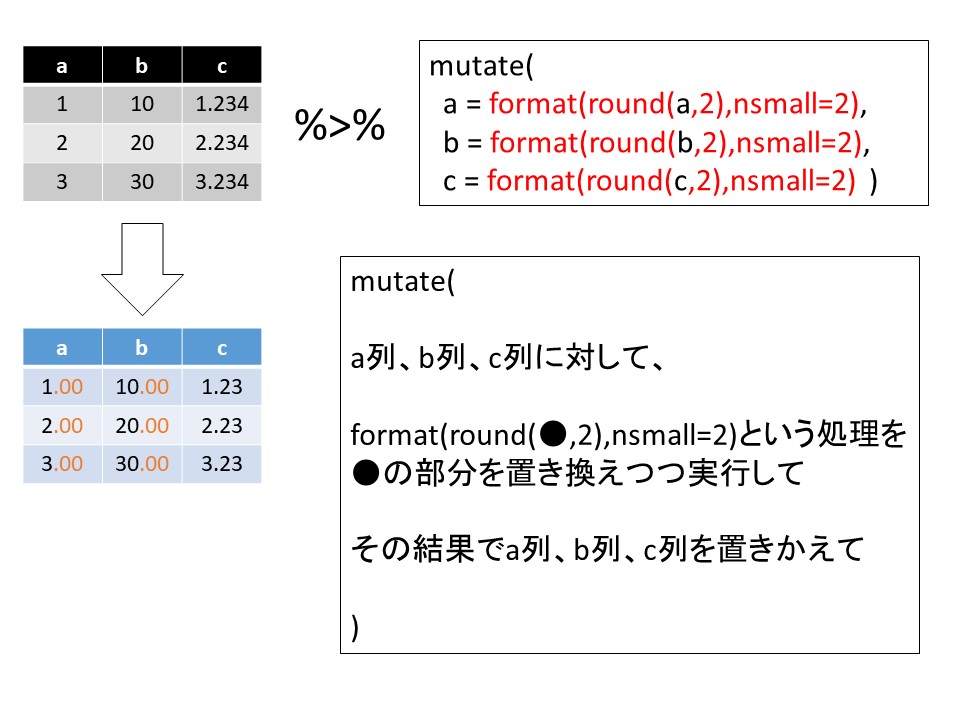 | a | b | c |
|---|---|---|
| 1 | 10 | 1.234 |
| 2 | 20 | 2.234 |
| 3 | 30 | 3.234 |

%>%

mutate(
a = format(round(a,2),nsmall=2),
b = format(round(b,2),nsmall=2),
c = format(round(c,2),nsmall=2) )

| a | b | c |
|---|---|---|
| 1.00 | 10.00 | 1.23 |
| 2.00 | 20.00 | 2.23 |
| 3.00 | 30.00 | 3.23 |

mutate(

a列、b列、c列に対して、

format(round(●,2),nsmall=2)という処理を●の部分を置き換えつつ実行して

その結果でa列、b列、c列を置きかえて

)